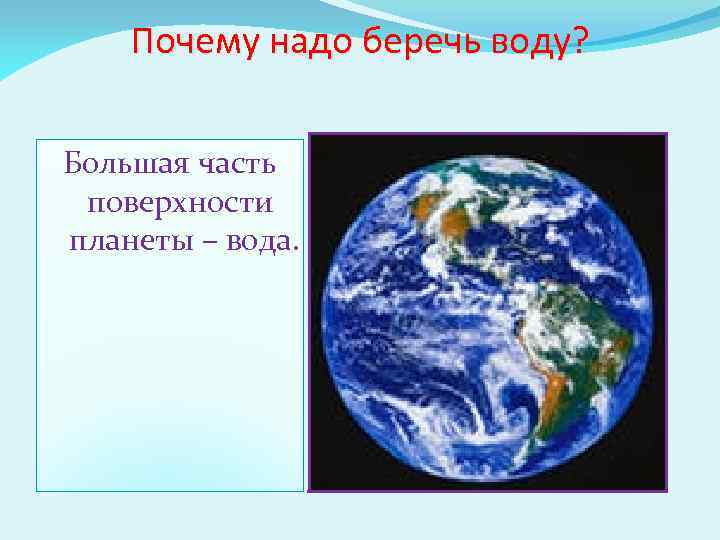 Почему надо беречь воду?

Большая часть поверхности планеты – вода.